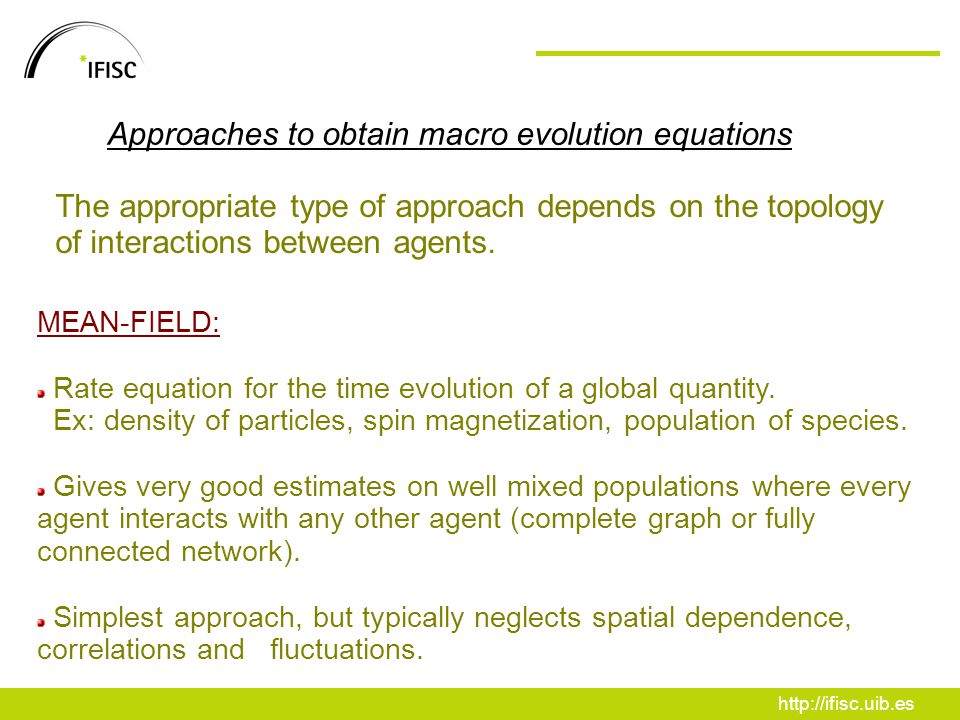 IFISC

Approaches to obtain macro evolution equations

The appropriate type of approach depends on the topology of interactions between agents.

MEAN-FIELD:

Rate equation for the time evolution of a global quantity.
Ex: density of particles, spin magnetization, population of species.

Gives very good estimates on well mixed populations where every agent interacts with any other agent (complete graph or fully connected network).

Simplest approach, but typically neglects spatial dependence, correlations and fluctuations.

http://ifisc.uib.es